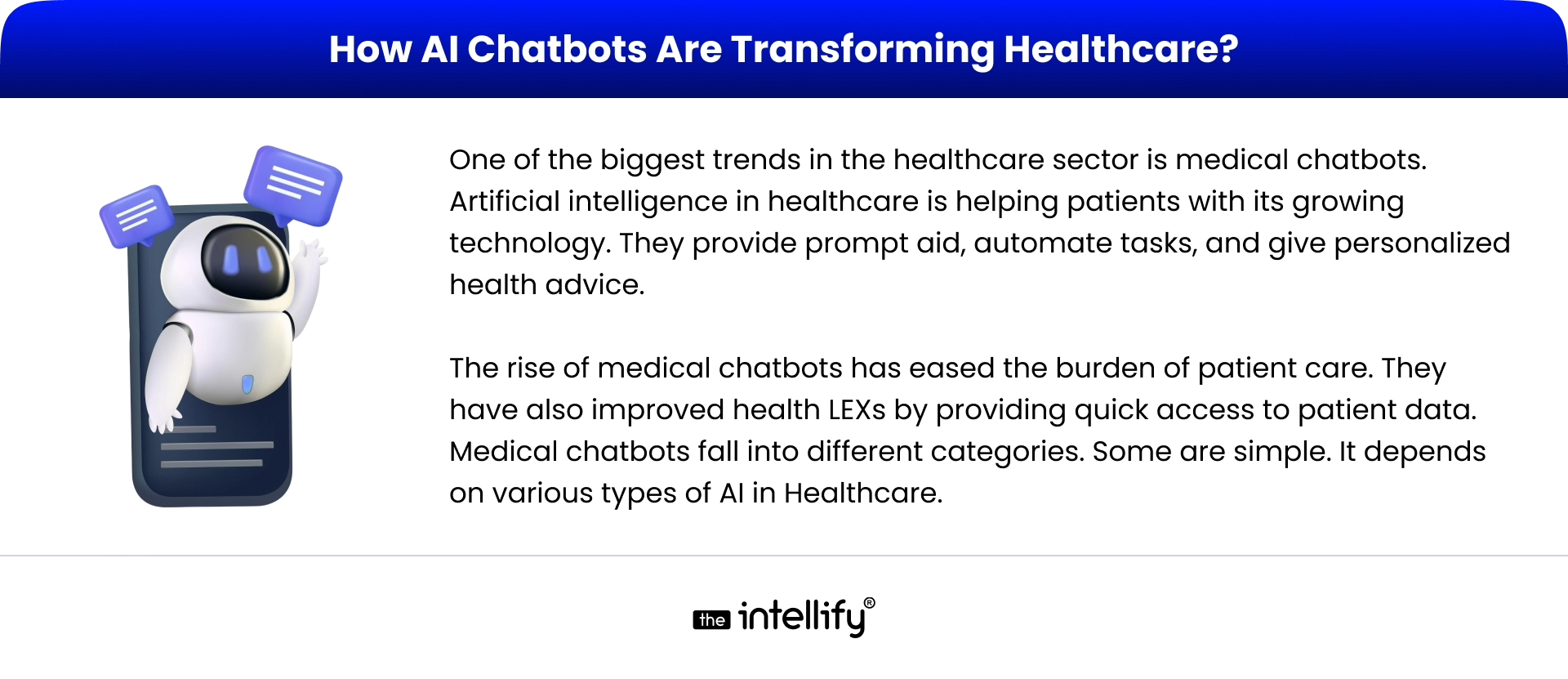 How AI Chatbots Are Transforming Healthcare?

One of the biggest trends in the healthcare sector is medical chatbots. Artificial intelligence in healthcare is helping patients with its growing technology. They provide prompt aid, automate tasks, and give personalized health advice.

The rise of medical chatbots has eased the burden of patient care. They have also improved health LEXs by providing quick access to patient data. Medical chatbots fall into different categories. Some are simple. It depends on various types of AI in Healthcare.

the intellify®